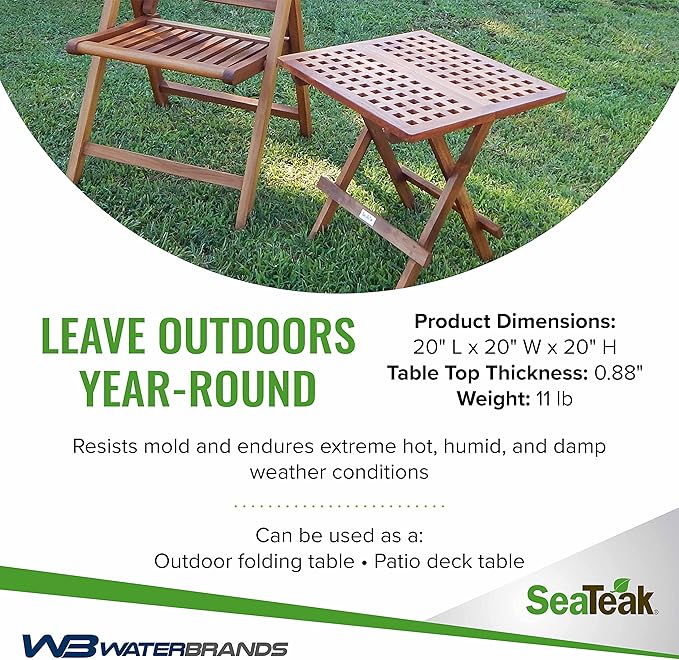 LEAVE OUTDOORS YEAR-ROUND

Product Dimensions:
20" L x 20" W x 20" H
Table Top Thickness: 0.88"
Weight: 11 lb

Resists mold and endures extreme hot, humid, and damp weather conditions

Can be used as a:
Outdoor folding table • Patio deck table

SeaTeak

WB WATERBRANDS